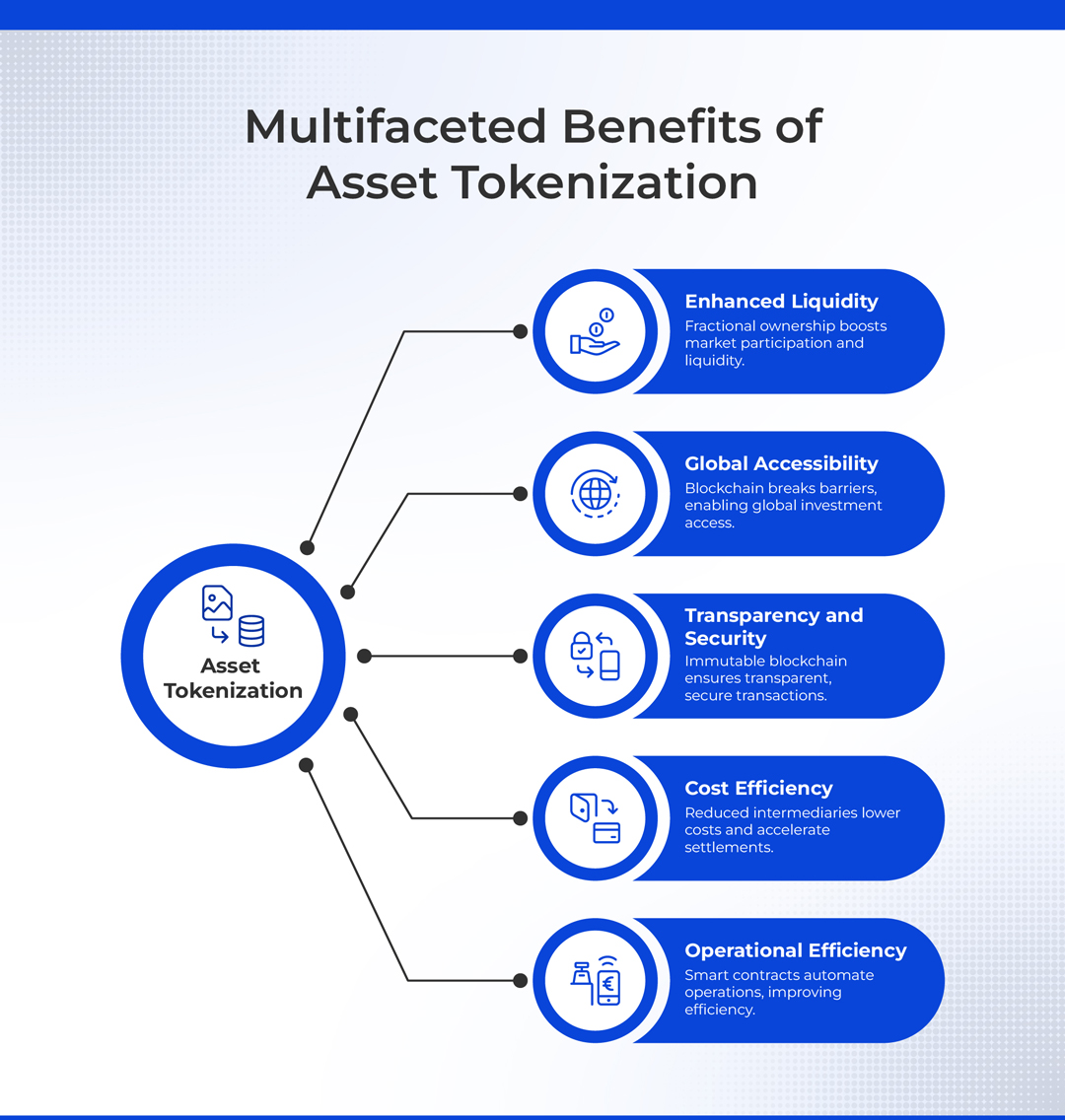 Multifaceted Benefits of Asset Tokenization

Asset Tokenization

Enhanced Liquidity
Fractional ownership boosts market participation and liquidity.

Global Accessibility
Blockchain breaks barriers, enabling global investment access.

Transparency and Security
Immutable blockchain ensures transparent, secure transactions.

Cost Efficiency
Reduced intermediaries lower costs and accelerate settlements.

Operational Efficiency
Smart contracts automate operations, improving efficiency.